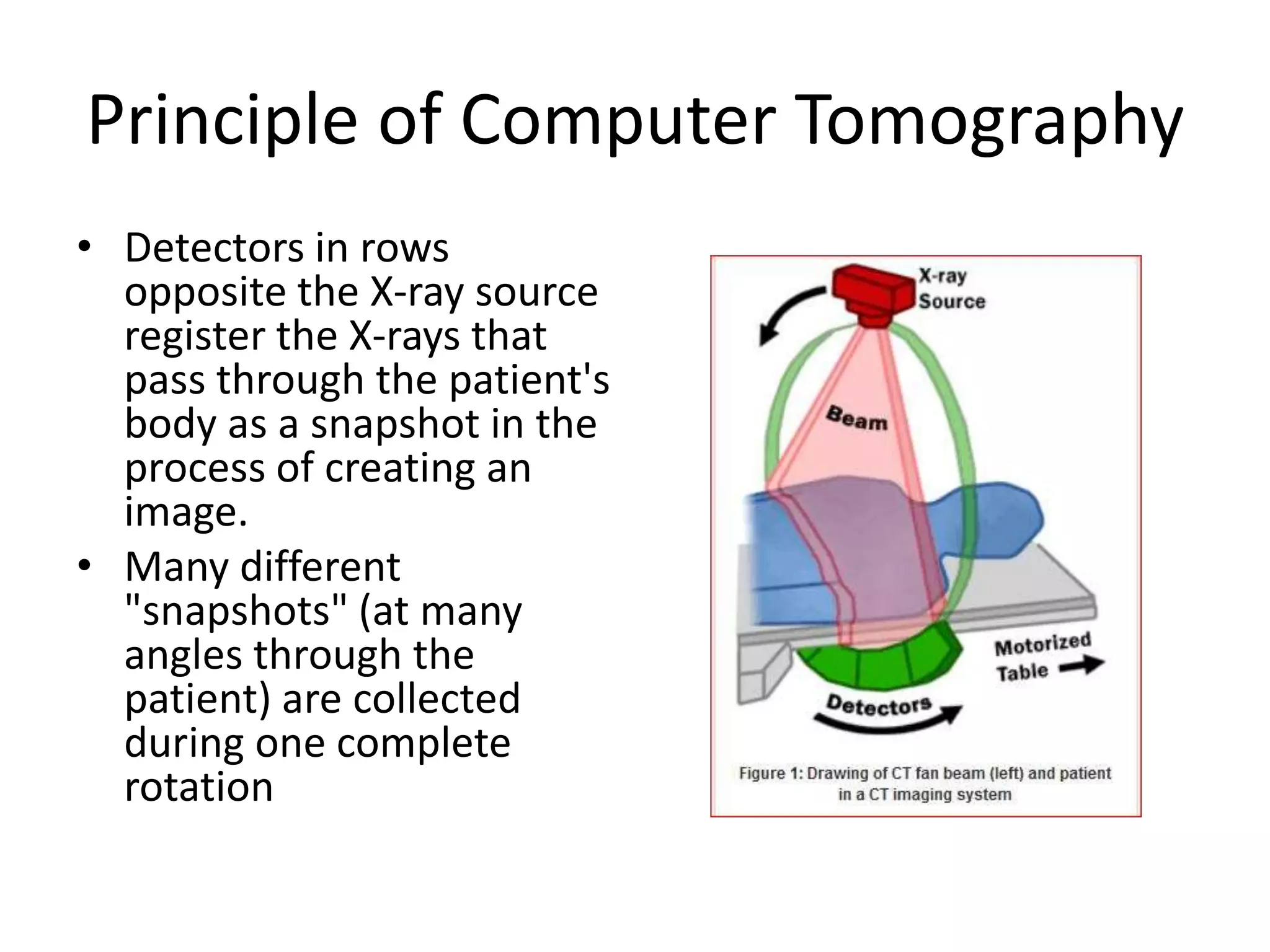 Principle of Computer Tomography

• Detectors in rows opposite the X-ray source register the X-rays that pass through the patient's body as a snapshot in the process of creating an image.
• Many different "snapshots" (at many angles through the patient) are collected during one complete rotation

X-ray Source

Beam

Motorized Table

Detectors

Figure 1: Drawing of CT fan beam (left) and patient in a CT imaging system